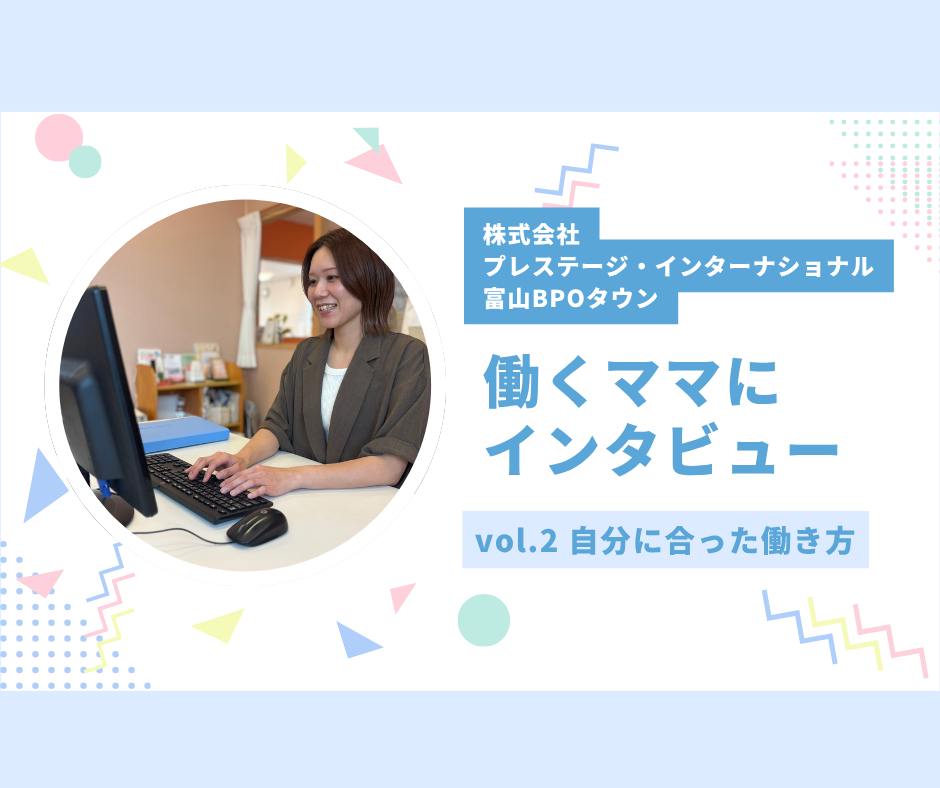 株式会社
プレステージ・インターナショナル
富山BPOタウン

働くママに
インタビュー

vol.2 自分に合った働き方